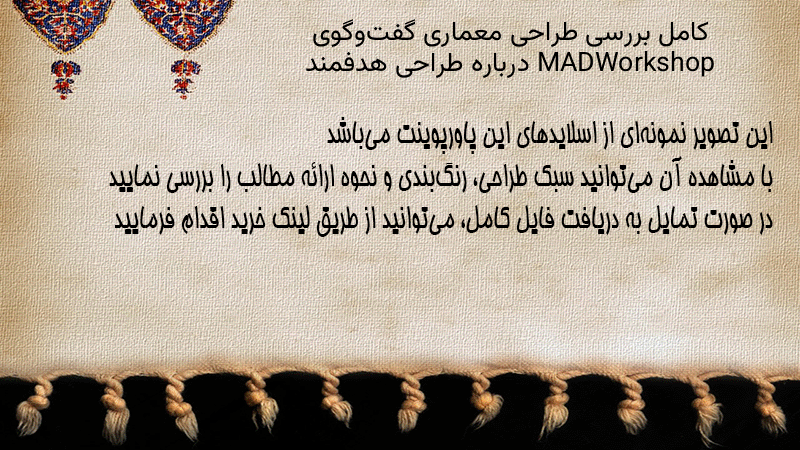 کامل بررسی طراحی معماری گفت‌وگوی MADWorkshop درباره طراحی هدفمند

این تصویر نمونه‌ای از اسلایدهای این پاورپوینت می‌باشد

با مشاهده آن می‌توانید سبک طراحی، رنگ‌بندی و نحوه ارائه مطالب را بررسی نمایید

در صورت تمایل به دریافت فایل کامل، می‌توانید از طریق لینک خرید اقدام فرمایید